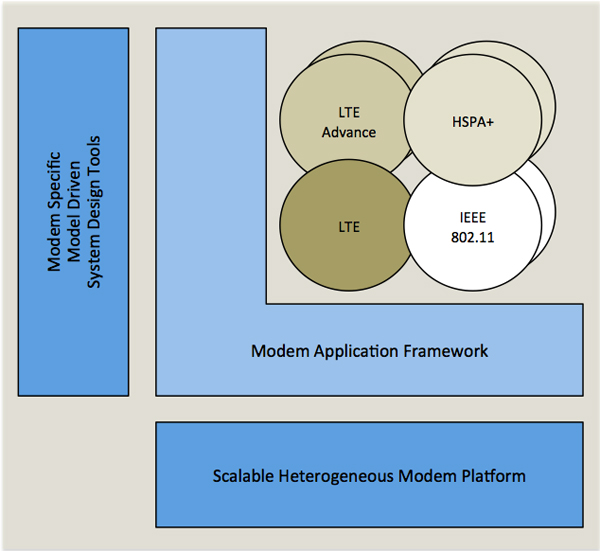 Modem Specific
Model Driven
System Design Tools

LTE
Advance

HSPA+

LTE

IEEE
802.11

Modem Application Framework

Scalable Heterogeneous Modem Platform